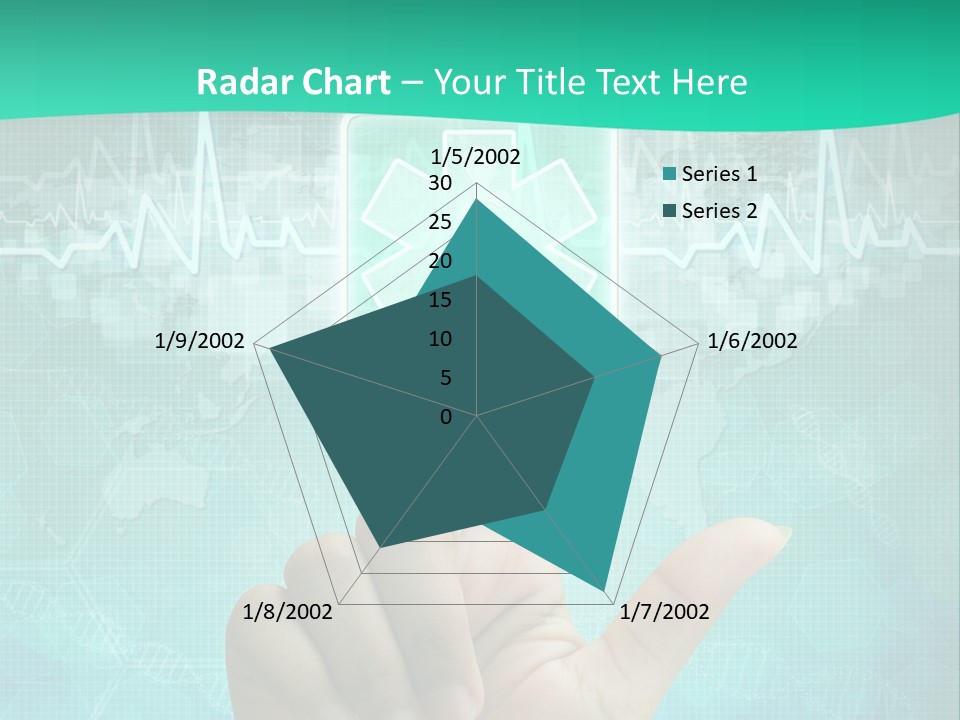 Radar Chart – Your Title Text Here

1/5/2002
30
25
20
15
10
5
0
1/6/2002
1/7/2002
1/8/2002
1/9/2002

Series 1
Series 2